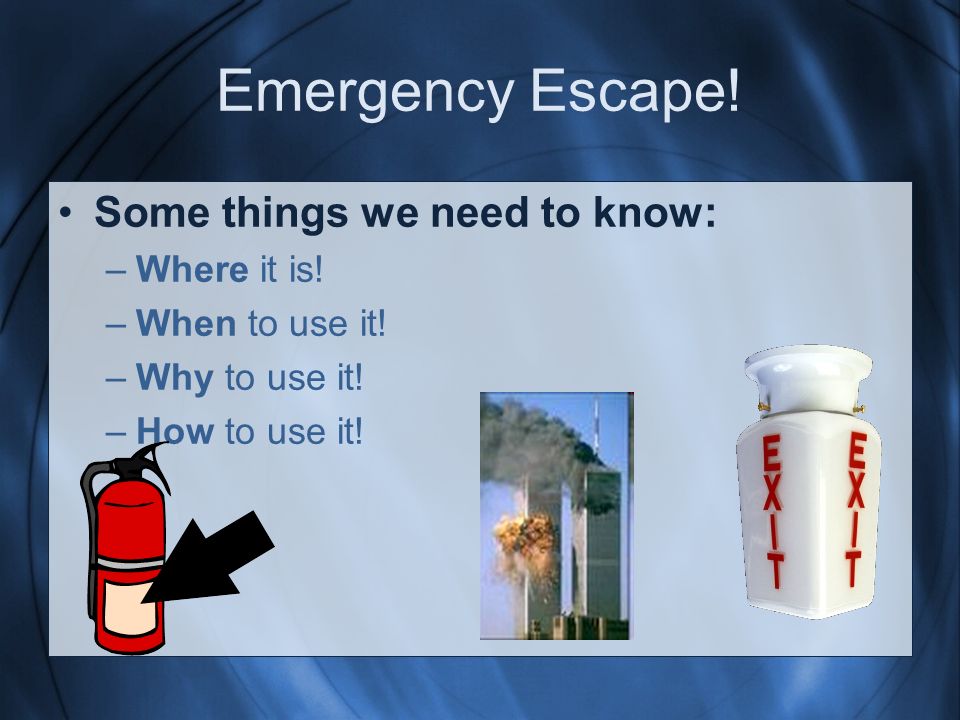 Emergency Escape!

• Some things we need to know:
– Where it is!
– When to use it!
– Why to use it!
– How to use it!

EXIT
EXIT